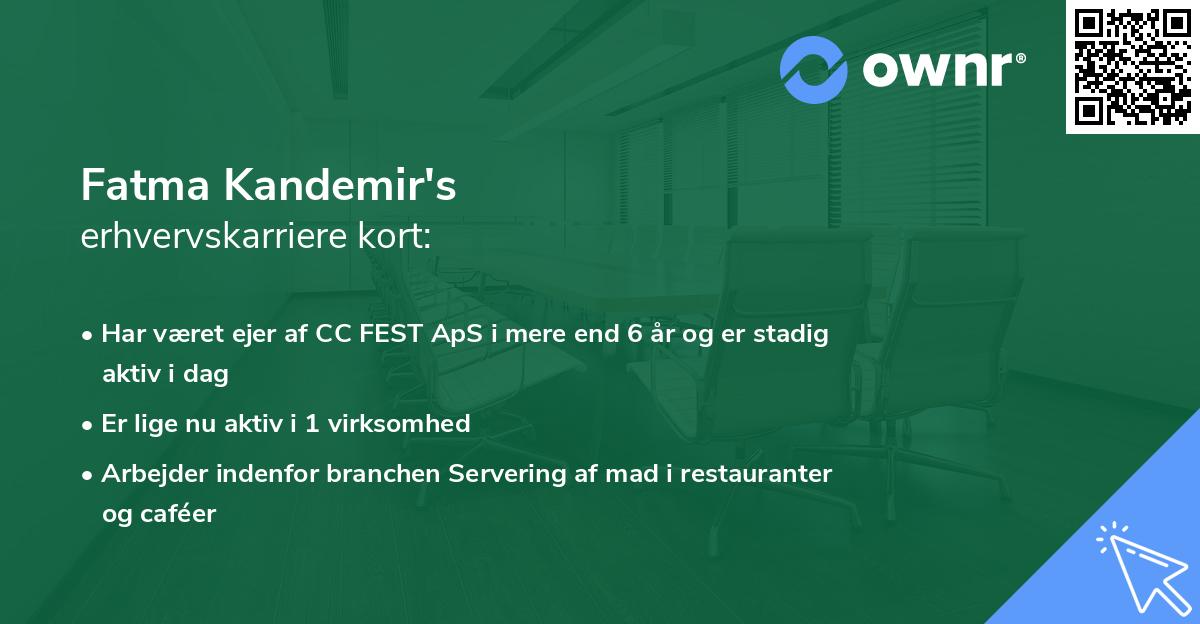 ownr®

Fatma Kandemir's
erhvervskarriere kort:

• Har været ejer af CC FEST ApS i mere end 6 år og er stadig aktiv i dag
• Er lige nu aktiv i 1 virksomhed
• Arbejder indenfor branchen Servering af mad i restauranter og caféer